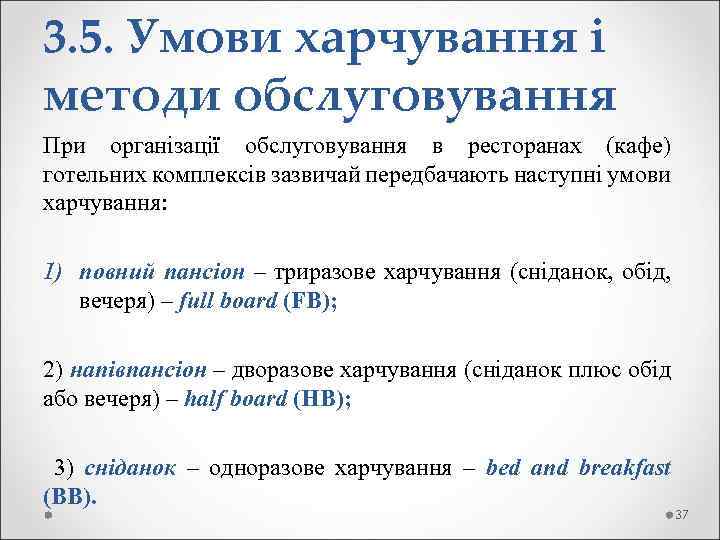 3.5. Умови харчування і методи обслуговування

При організації обслуговування в ресторанах (кафе) готельних комплексів зазвичай передбачають наступні умови харчування:

1) повний пансіон – триразове харчування (сніданок, обід, вечеря) – full board (FB);

2) напівпансіон – дворазове харчування (сніданок плюс обід або вечеря) – half board (HB);

3) сніданок – одноразове харчування – bed and breakfast (BB).

37